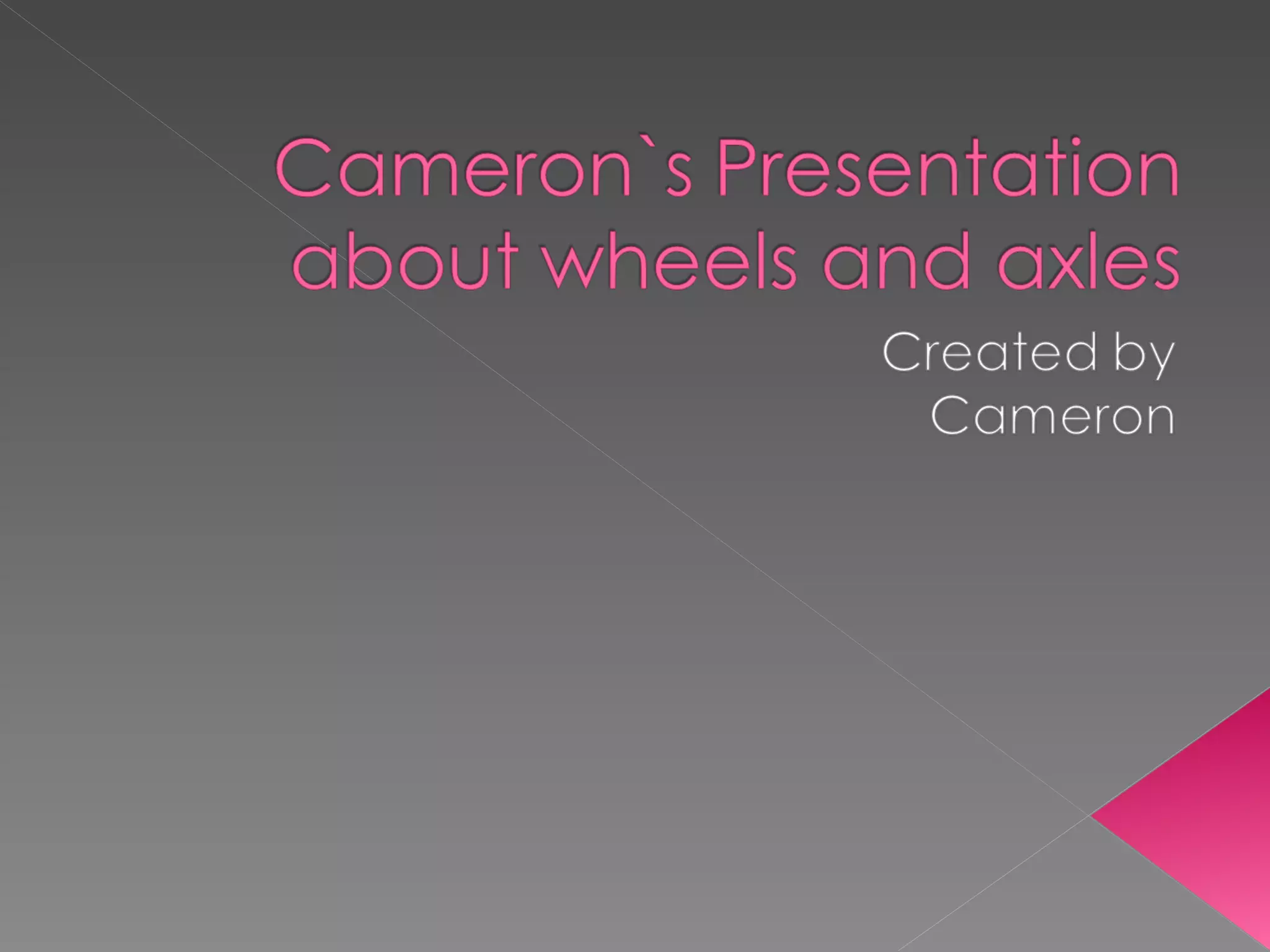 Cameron`s Presentation about wheels and axles

Created by Cameron